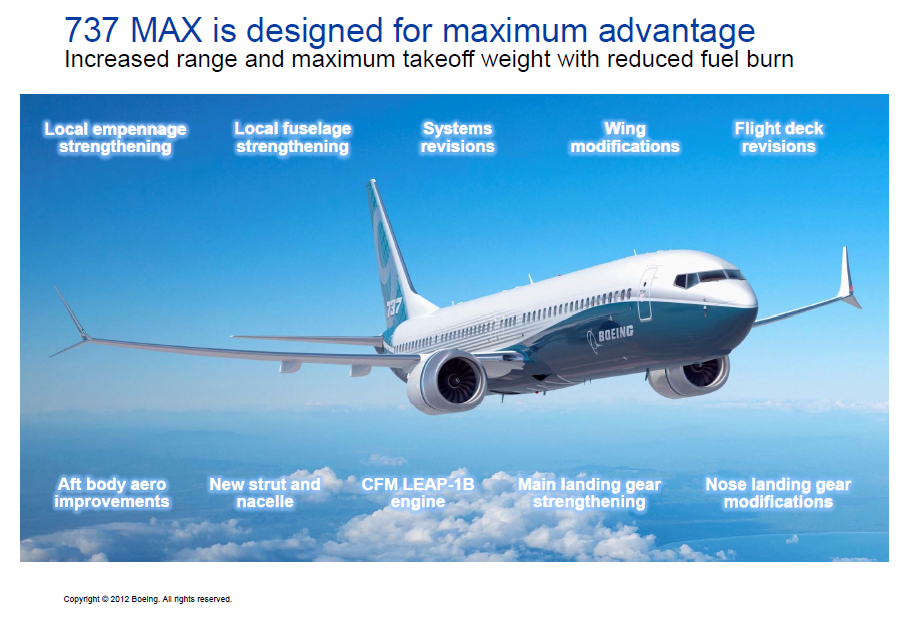 737 MAX is designed for maximum advantage
Increased range and maximum takeoff weight with reduced fuel burn

Local empennage strengthening

Local fuselage strengthening

Systems revisions

Wing modifications

Flight deck revisions

737

BOEING

Aft body aero improvements

New strut and nacelle

CFM LEAP-1B engine

Main landing gear strengthening

Nose landing gear modifications

Copyright © 2012 Boeing. All rights reserved.